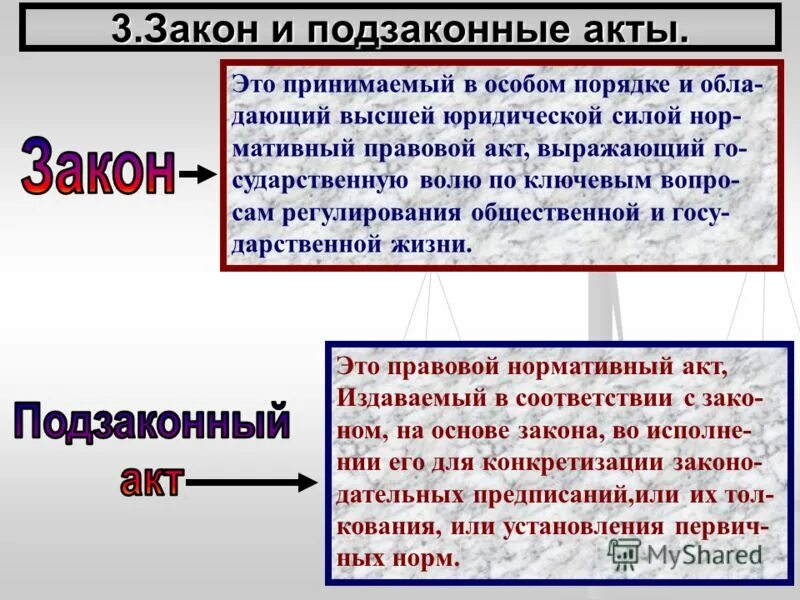 3.Закон и подзаконные акты.

Закон

Это принимаемый в особом порядке и обладающий высшей юридической силой нормативный правовой акт, выражающий государственную волю по ключевым вопросам регулирования общественной и государственной жизни.

Подзаконный акт

Это правовой нормативный акт, Издаваемый в соответствии с законом, на основе закона, во исполнении его для конкретизации законодательных предписаний,или их толкования, или установления первичных норм.

MyShared